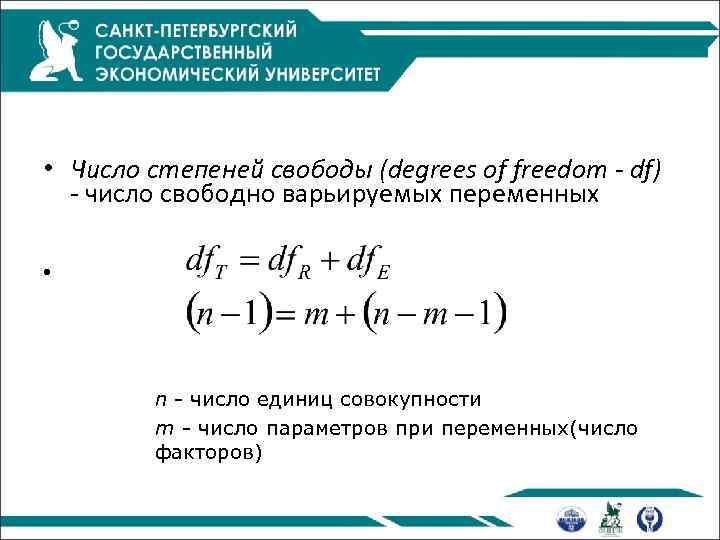 САНКТ-ПЕТЕРБУРГСКИЙ ГОСУДАРСТВЕННЫЙ ЭКОНОМИЧЕСКИЙ УНИВЕРСИТЕТ

• Число степеней свободы (degrees of freedom - df) - число свободно варьируемых переменных

• $df_T = df_R + df_E$
$(n-1) = m + (n-m-1)$

n - число единиц совокупности
m - число параметров при переменных(число факторов)